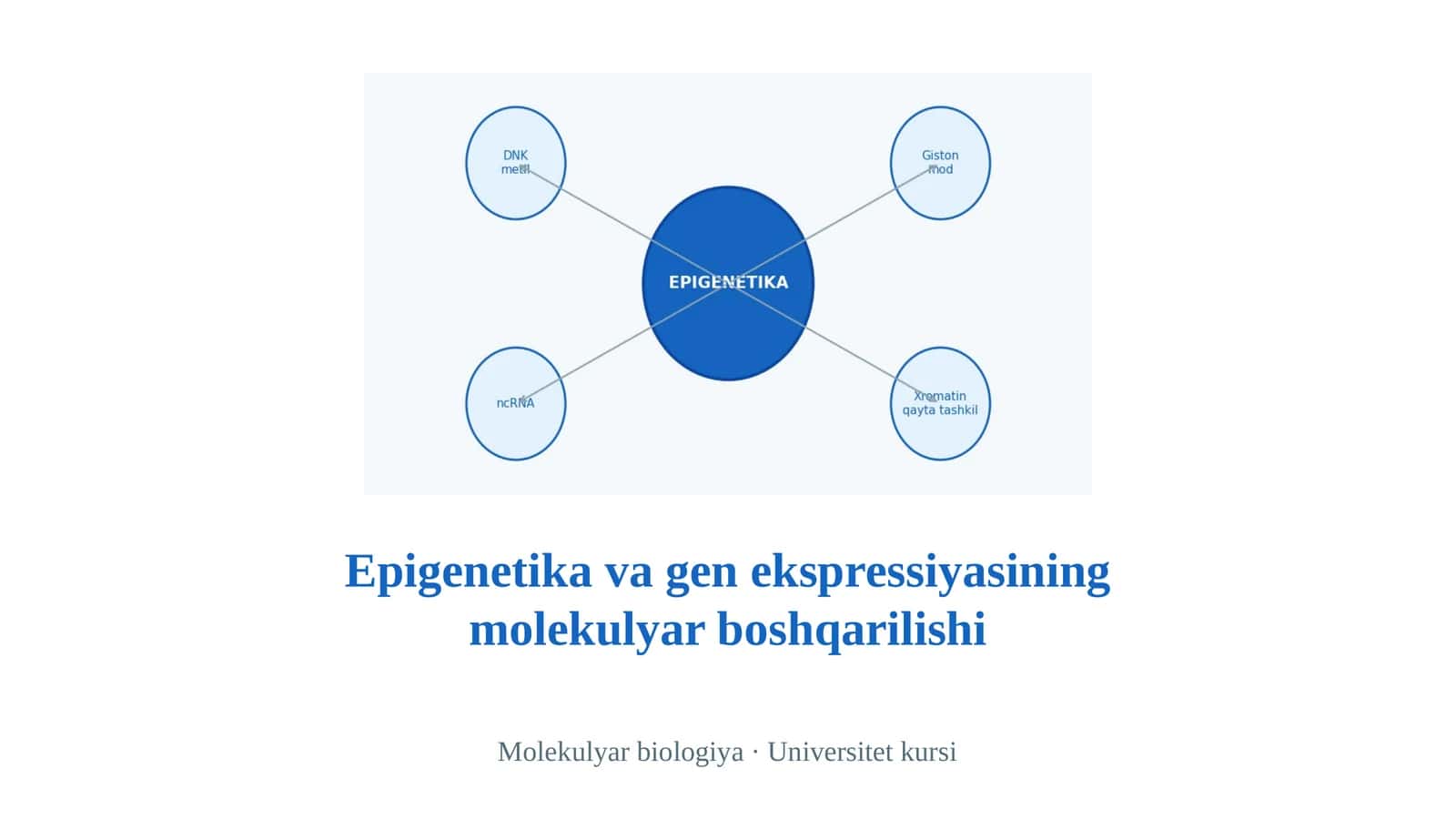 DNK
metil

Giston
mod

EPIGENETIKA

ncRNA

Xromatin
qayta tashkil

Epigenetika va gen ekspressiyasining molekulyar boshqarilishi

Molekulyar biologiya · Universitet kursi